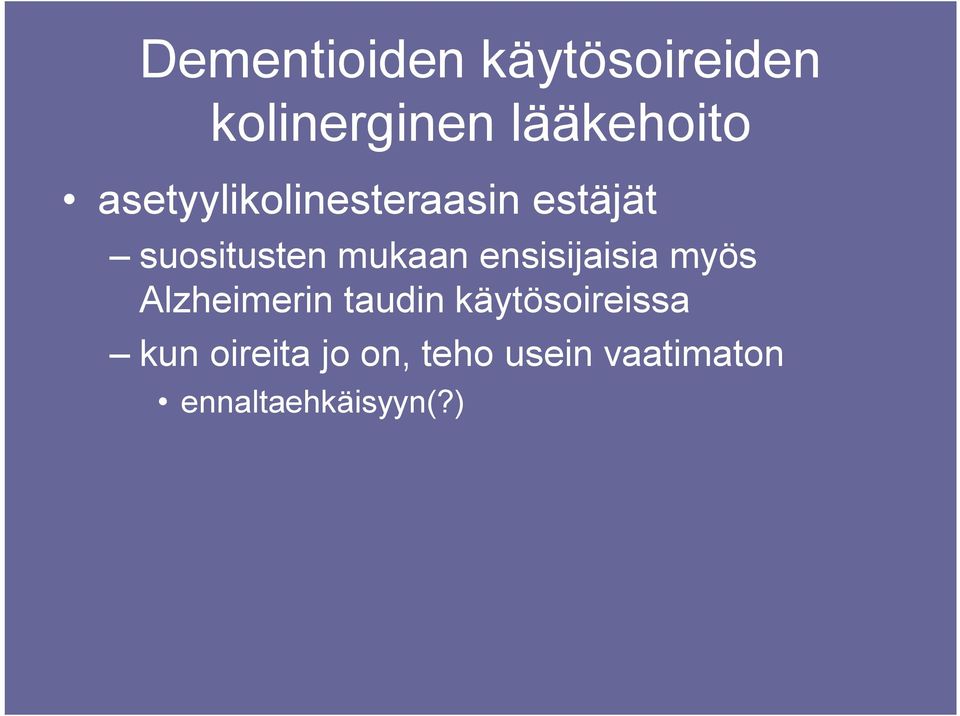 Dementioiden käytösoireiden kolinerginen lääkehoito

• asetyylikolinesteraasin estäjät
– suositusten mukaan ensisijaisia myös Alzheimerin taudin käytösoireissa
– kun oireita jo on, teho usein vaatimaton
• ennaltaehkäisyyn(?)